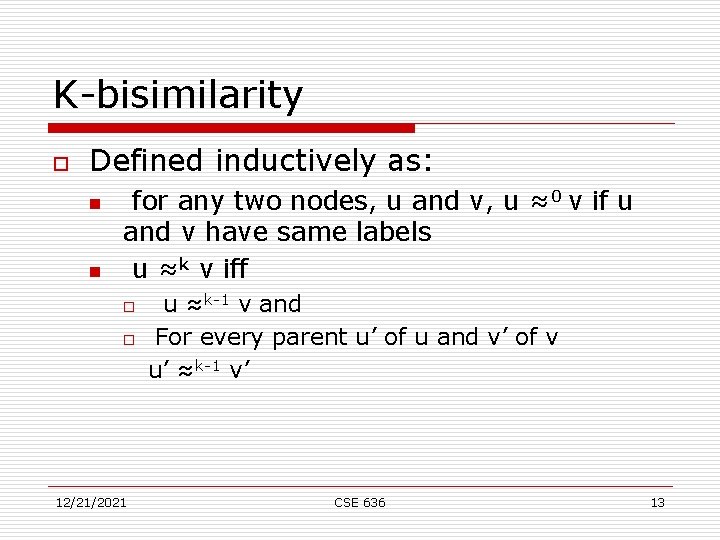 K-bisimilarity

Defined inductively as:

for any two nodes, u and v, u $\approx^0$ v if u and v have same labels

u $\approx^k$ v iff

u $\approx^{k-1}$ v and

For every parent u' of u and v' of v u' $\approx^{k-1}$ v'

12/21/2021 CSE 636 13